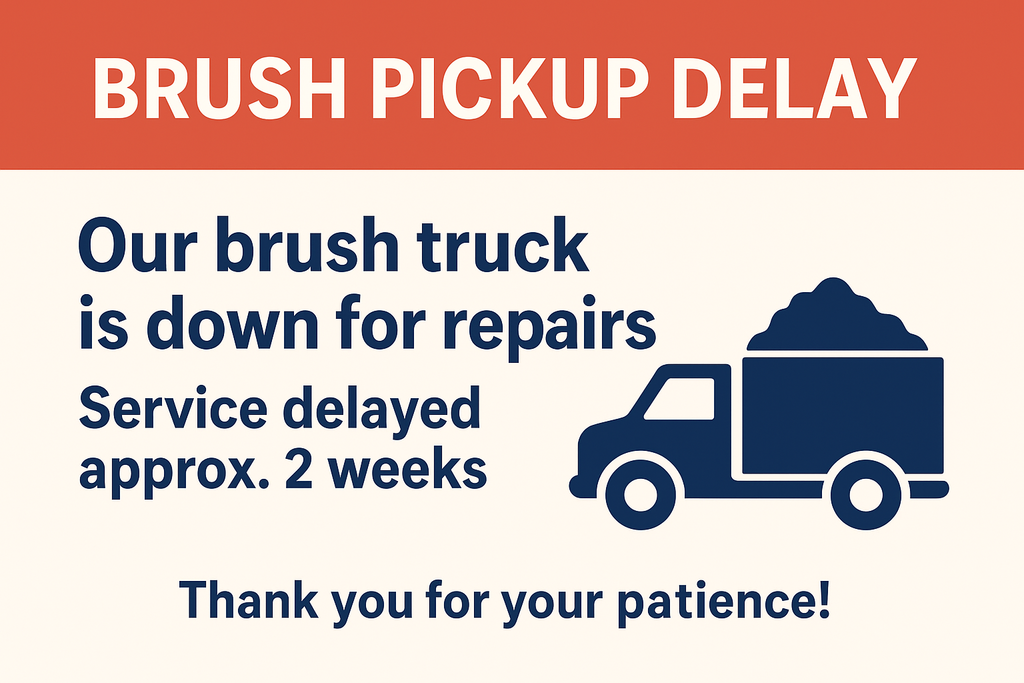 BRUSH PICKUP DELAY

Our brush truck is down for repairs

Service delayed approx. 2 weeks

Thank you for your patience!